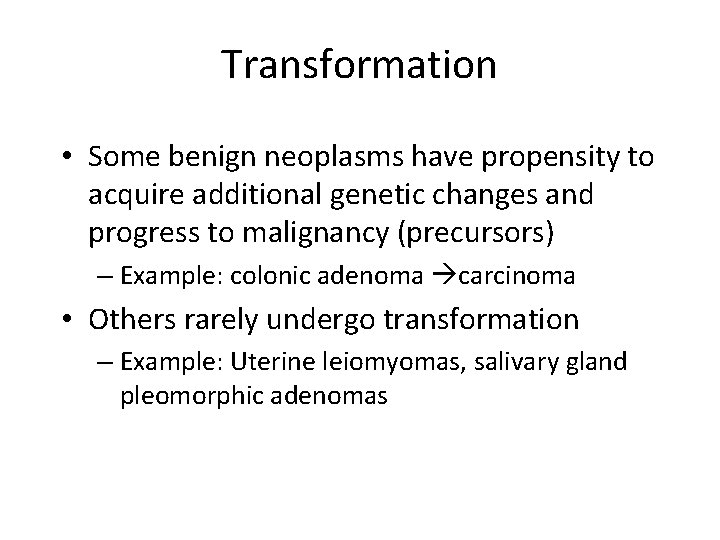 Transformation

• Some benign neoplasms have propensity to acquire additional genetic changes and progress to malignancy (precursors)

– Example: colonic adenoma →carcinoma

• Others rarely undergo transformation

– Example: Uterine leiomyomas, salivary gland pleomorphic adenomas